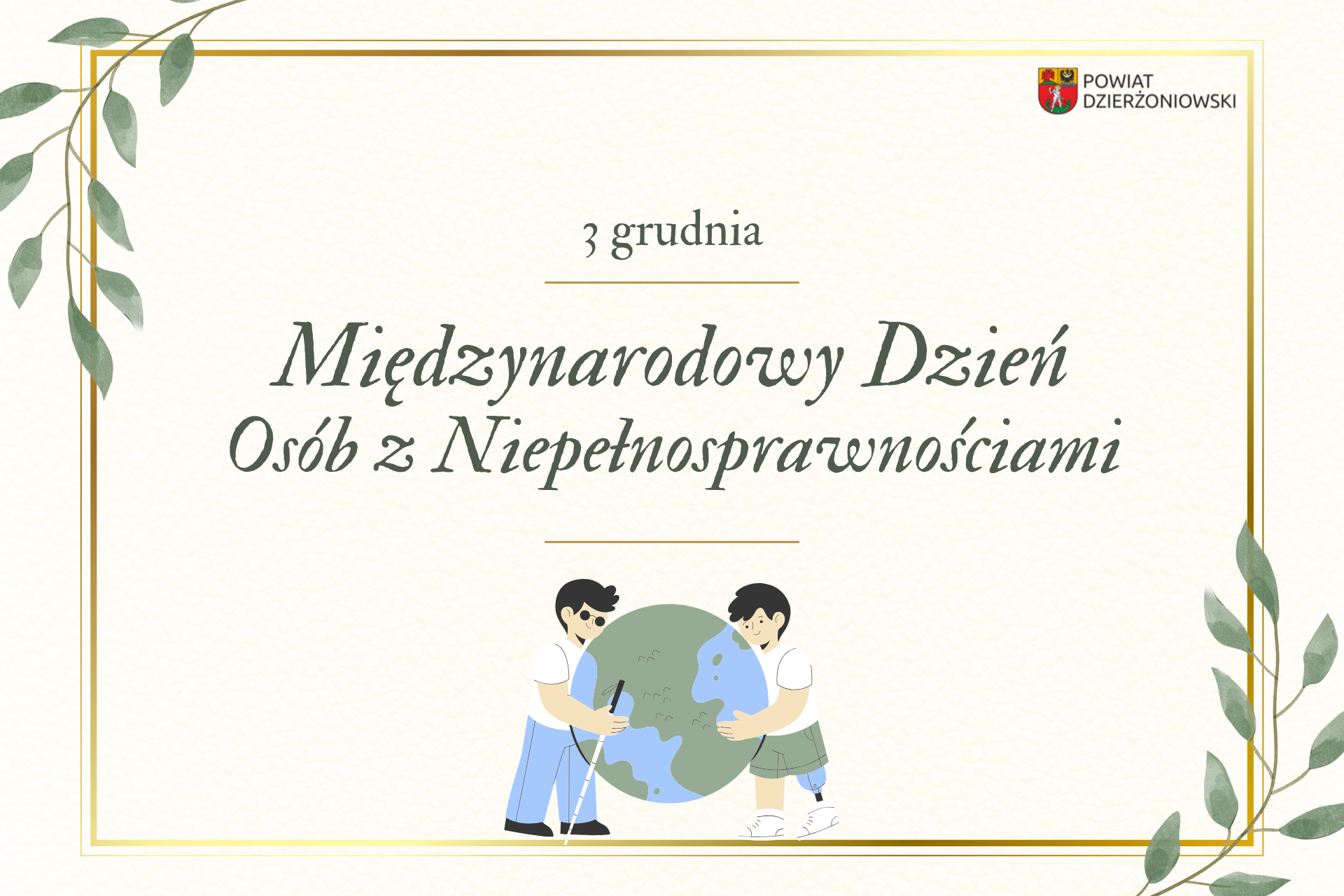 POWIAT
DZIERŻONIOWSKI

3 grudnia

Międzynarodowy Dzień
Osób z Niepełnosprawnościami